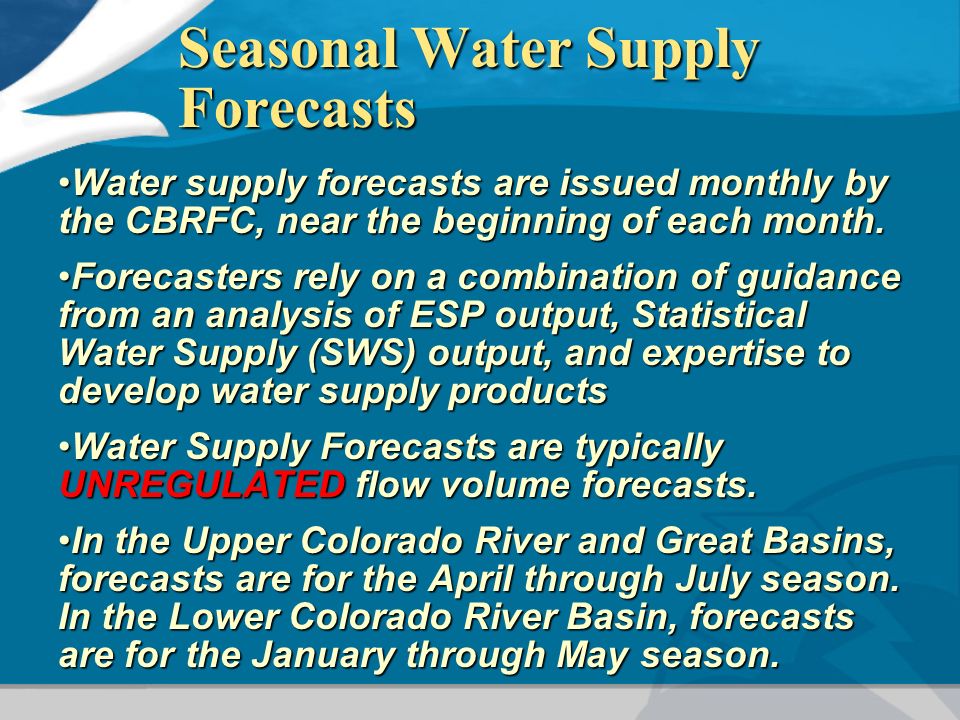 Seasonal Water Supply Forecasts

•Water supply forecasts are issued monthly by the CBRFC, near the beginning of each month.

•Forecasters rely on a combination of guidance from an analysis of ESP output, Statistical Water Supply (SWS) output, and expertise to develop water supply products

•Water Supply Forecasts are typically UNREGULATED flow volume forecasts.

•In the Upper Colorado River and Great Basins, forecasts are for the April through July season. In the Lower Colorado River Basin, forecasts are for the January through May season.